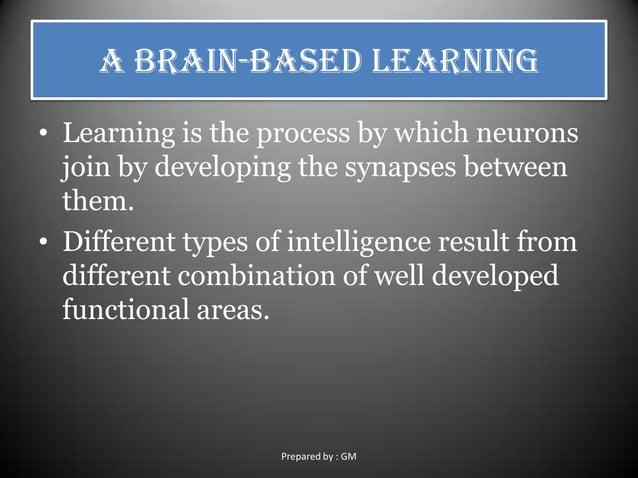 A BRAIN-BASED LEARNING

• Learning is the process by which neurons join by developing the synapses between them.

• Different types of intelligence result from different combination of well developed functional areas.

Prepared by : GM